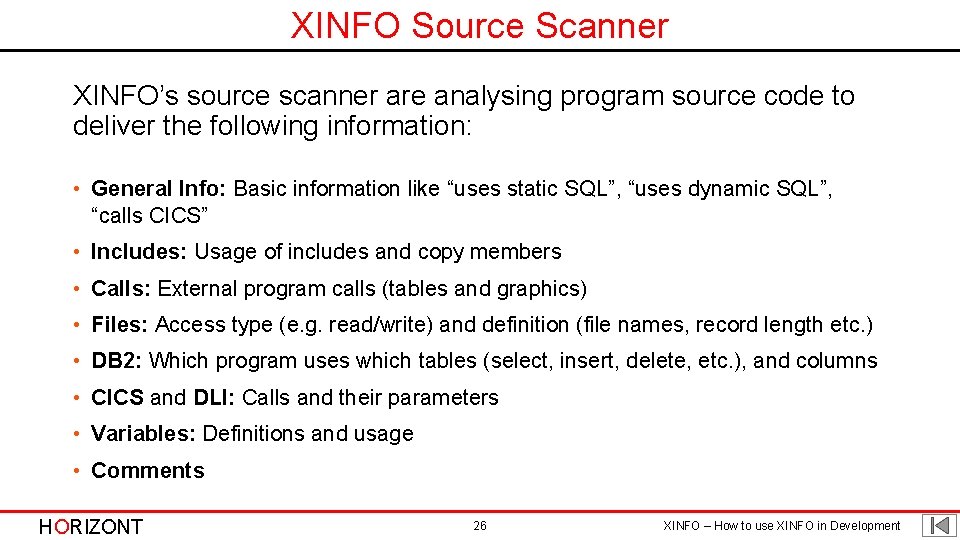 XINFO Source Scanner

XINFO's source scanner are analysing program source code to deliver the following information:

• General Info: Basic information like "uses static SQL", "uses dynamic SQL", "calls CICS"
• Includes: Usage of includes and copy members
• Calls: External program calls (tables and graphics)
• Files: Access type (e.g. read/write) and definition (file names, record length etc.)
• DB2: Which program uses which tables (select, insert, delete, etc.), and columns
• CICS and DLI: Calls and their parameters
• Variables: Definitions and usage
• Comments

HORIZONT

26

XINFO – How to use XINFO in Development